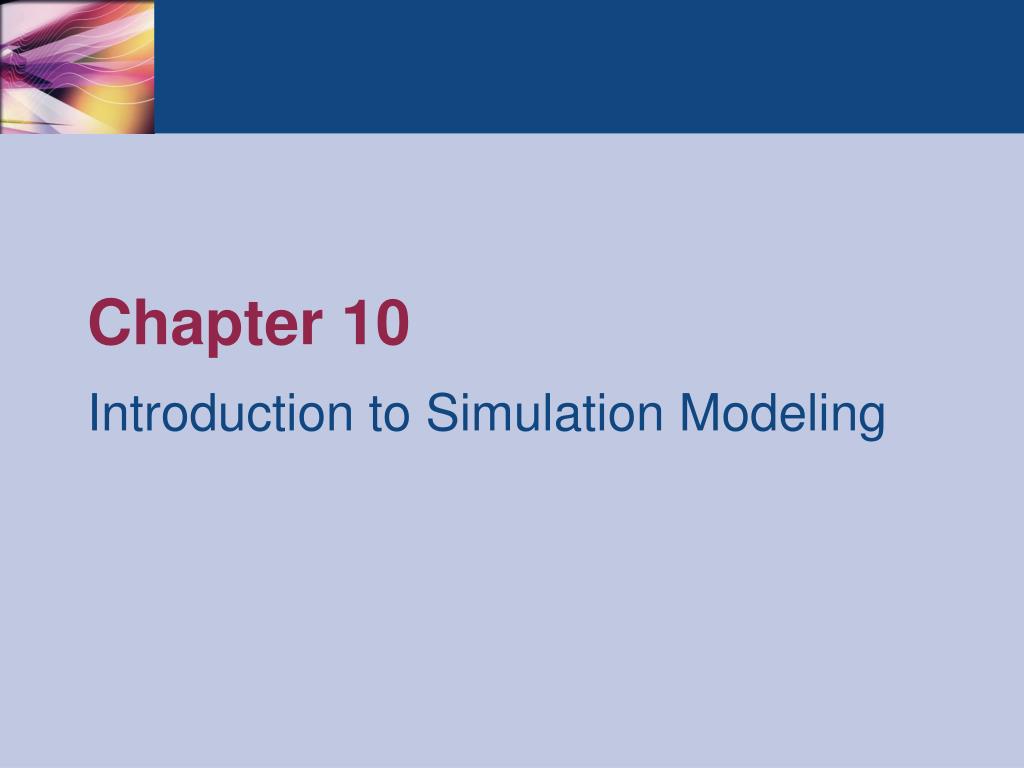 Chapter 10

Introduction to Simulation Modeling